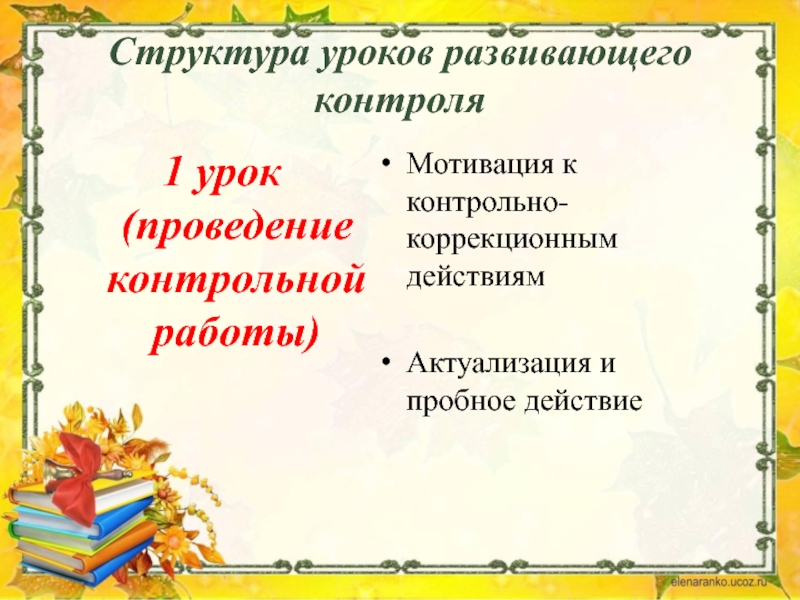 Структура уроков развивающего контроля

1 урок (проведение контрольной работы)

• Мотивация к контрольно-коррекционным действиям

• Актуализация и пробное действие

elenaranko.ucoz.ru